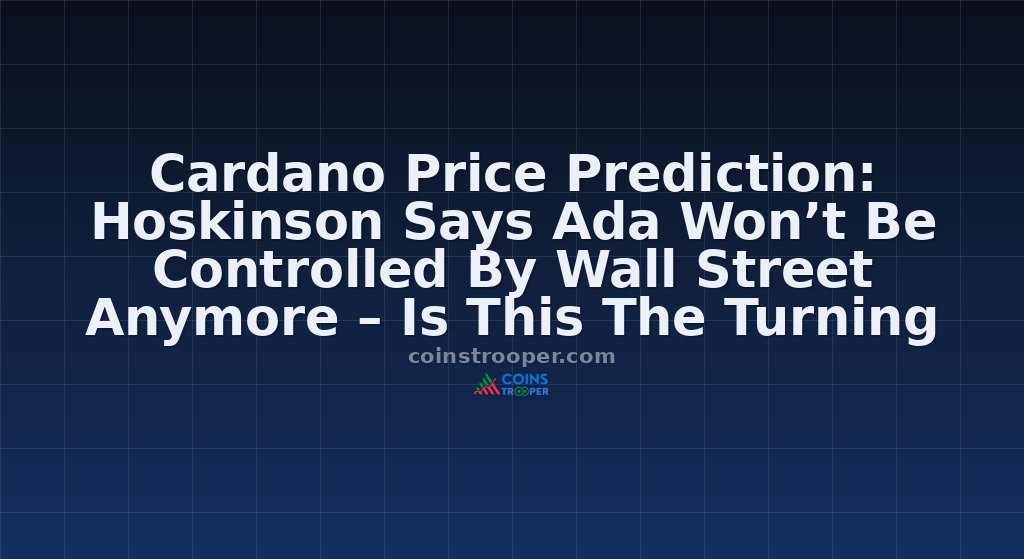 Cardano Price Prediction: Hoskinson Says Ada Won’t Be Controlled By Wall Street Anymore – Is This The Turning

coinstrooper.com

COINS TROOPER